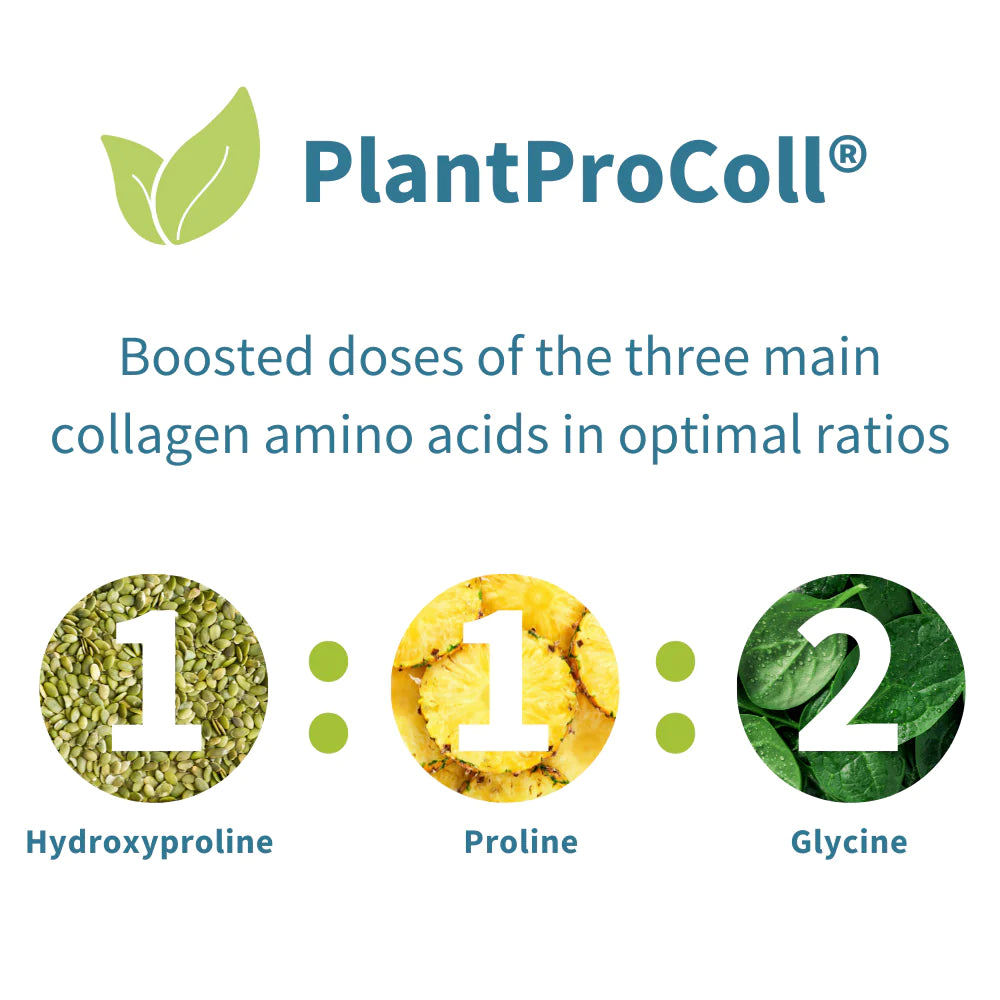 PlantProColl®

Boosted doses of the three main collagen amino acids in optimal ratios

1 : 1 : 2

Hydroxyproline

Proline

Glycine